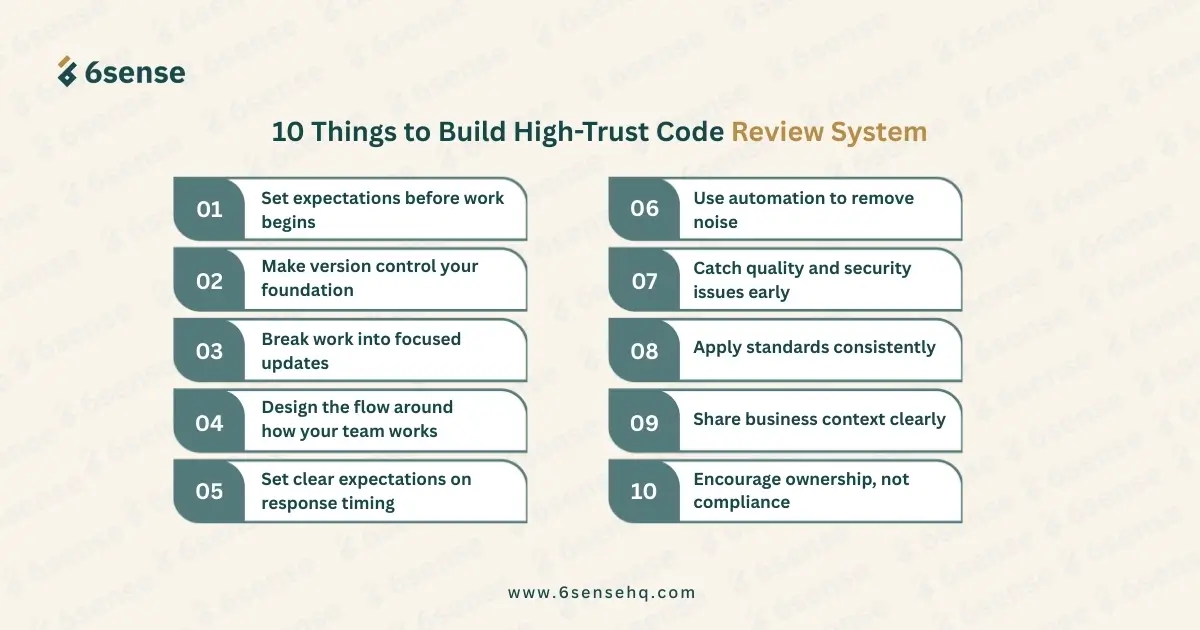 6sense

10 Things to Build High-Trust Code Review System

01 Set expectations before work begins

02 Make version control your foundation

03 Break work into focused updates

04 Design the flow around how your team works

05 Set clear expectations on response timing

06 Use automation to remove noise

07 Catch quality and security issues early

08 Apply standards consistently

09 Share business context clearly

10 Encourage ownership, not compliance

www.6sensehq.com